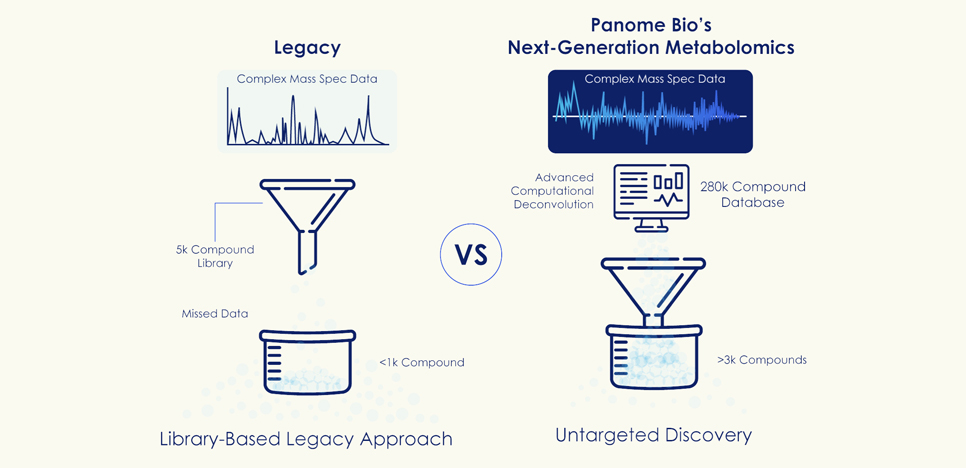 Legacy

Complex Mass Spec Data

5k Compound Library

Missed Data

<1k Compound

Library-Based Legacy Approach

VS

Panome Bio's Next-Generation Metabolomics

Complex Mass Spec Data

Advanced Computational Deconvolution

280k Compound Database

>3k Compounds

Untargeted Discovery